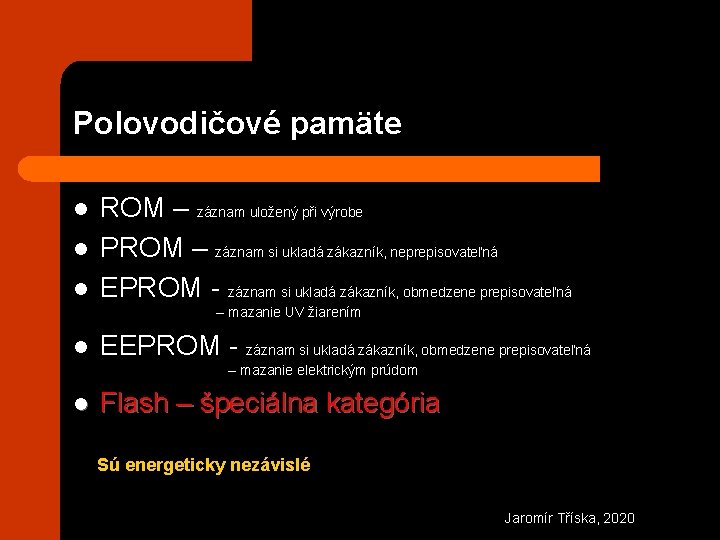 Polovodičové pamäte

- ROM – záznam uložený při výrobe
- PROM – záznam si ukladá zákazník, neprepisovateľná
- EPROM - záznam si ukladá zákazník, obmedzene prepisovateľná – mazanie UV žiarením
- EEPROM - záznam si ukladá zákazník, obmedzene prepisovateľná – mazanie elektrickým prúdom
- Flash – špeciálna kategória

Sú energeticky nezávislé

Jaromír Tříska, 2020